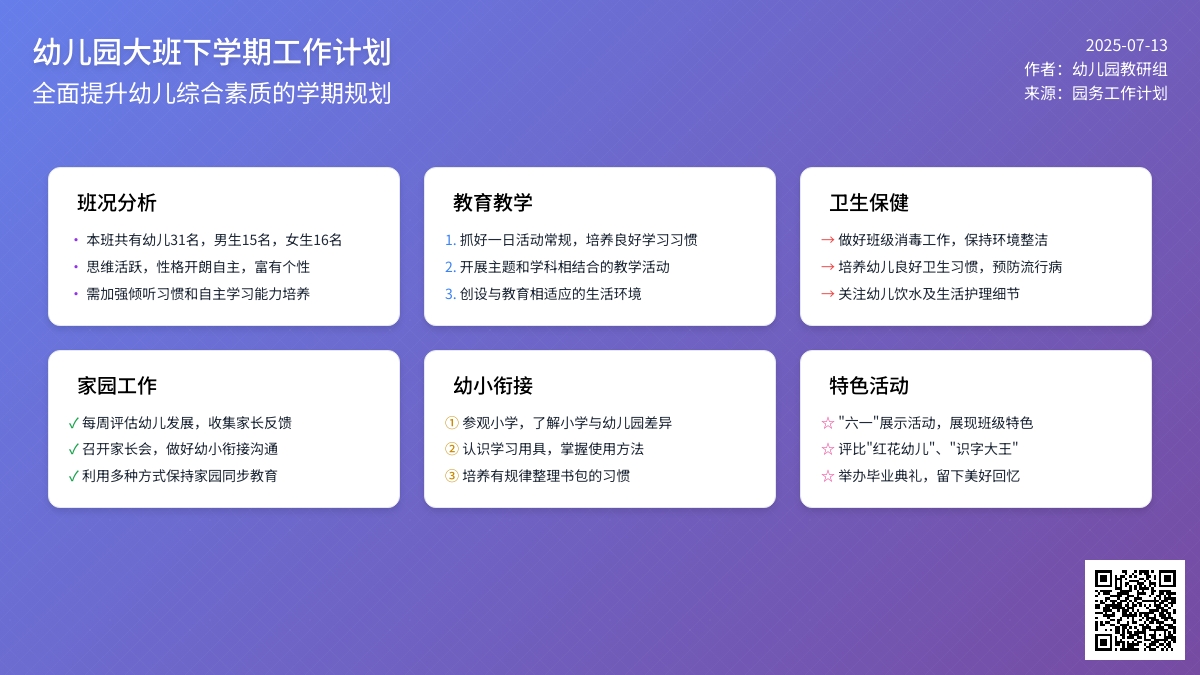 幼儿园大班下学期工作计划
全面提升幼儿综合素质的学期规划

2025-07-13
作者：幼儿园教研组
来源：园务工作计划

班况分析
• 本班共有幼儿31名，男生15名，女生16名
• 思维活跃，性格开朗自主，富有个性
• 需加强倾听习惯和自主学习能力培养

教育教学
1. 抓好一日活动常规，培养良好学习习惯
2. 开展主题和学科相结合的教学活动
3. 创设与教育相适应的生活环境

卫生保健
→ 做好班级消毒工作，保持环境整洁
→ 培养幼儿良好卫生习惯，预防流行病
→ 关注幼儿饮水及生活护理细节

家园工作
✓ 每周评估幼儿发展，收集家长反馈
✓ 召开家长会，做好幼小衔接沟通
✓ 利用多种方式保持家园同步教育

幼小衔接
① 参观小学，了解小学与幼儿园差异
② 认识学习用具，掌握使用方法
③ 培养有规律整理书包的习惯

特色活动
☆ "六一"展示活动，展现班级特色
☆ 评比"红花幼儿"、"识字大王"
☆ 举办毕业典礼，留下美好回忆